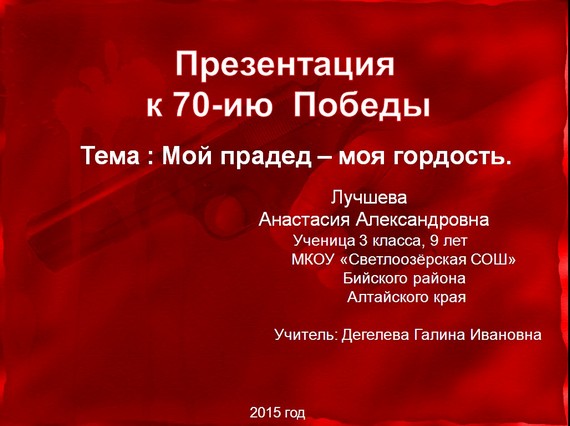 Презентация
к 70-ию Победы

Тема : Мой прадед – моя гордость.

Лучшева
Анастасия Александровна
Ученица 3 класса, 9 лет
МКОУ «Светлоозёрская СОШ»
Бийского района
Алтайского края

Учитель: Дегелева Галина Ивановна

2015 год